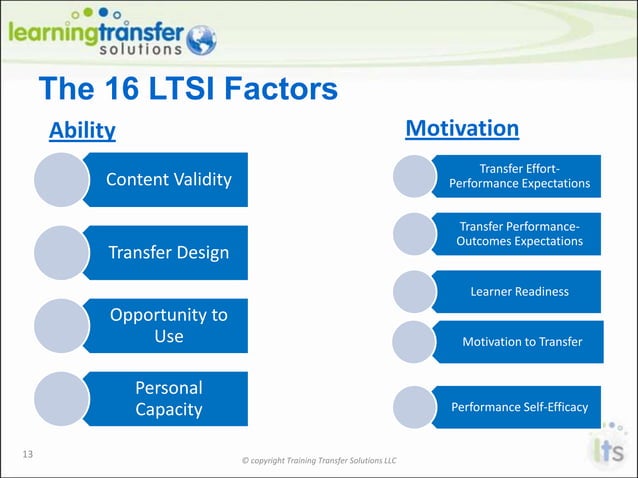 learningtransfer solutions

The 16 LTSI Factors

Ability

Content Validity

Transfer Design

Opportunity to Use

Personal Capacity

Motivation

Transfer Effort-Performance Expectations

Transfer Performance-Outcomes Expectations

Learner Readiness

Motivation to Transfer

Performance Self-Efficacy

13

© copyright Training Transfer Solutions LLC

lts